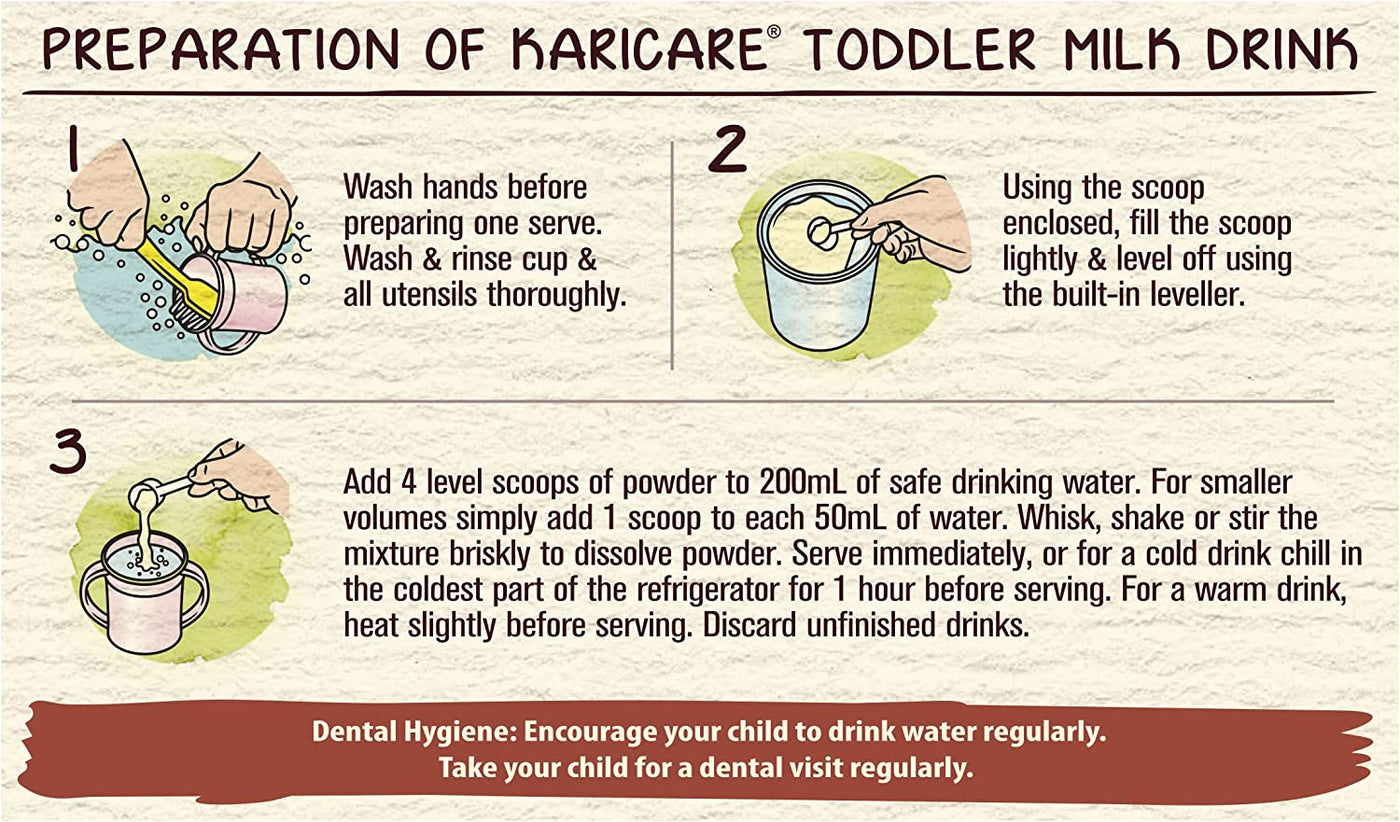 PREPARATION OF KARICARE® TODDLER MILK DRINK

1

Wash hands before preparing one serve. Wash & rinse cup & all utensils thoroughly.

2

Using the scoop enclosed, fill the scoop lightly & level off using the built-in leveller.

3

Add 4 level scoops of powder to 200mL of safe drinking water. For smaller volumes simply add 1 scoop to each 50mL of water. Whisk, shake or stir the mixture briskly to dissolve powder. Serve immediately, or for a cold drink chill in the coldest part of the refrigerator for 1 hour before serving. For a warm drink, heat slightly before serving. Discard unfinished drinks.

Dental Hygiene: Encourage your child to drink water regularly. Take your child for a dental visit regularly.